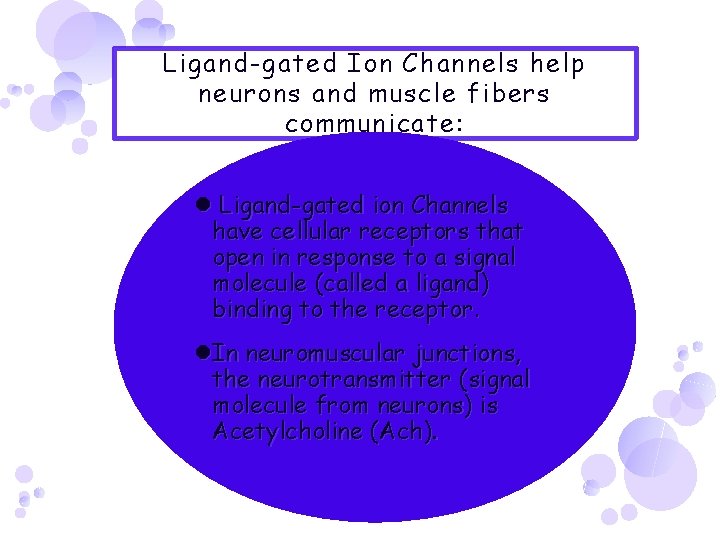 Ligand-gated Ion Channels help neurons and muscle fibers communicate:

● Ligand-gated ion Channels have cellular receptors that open in response to a signal molecule (called a ligand) binding to the receptor.

●In neuromuscular junctions, the neurotransmitter (signal molecule from neurons) is Acetylcholine (Ach).